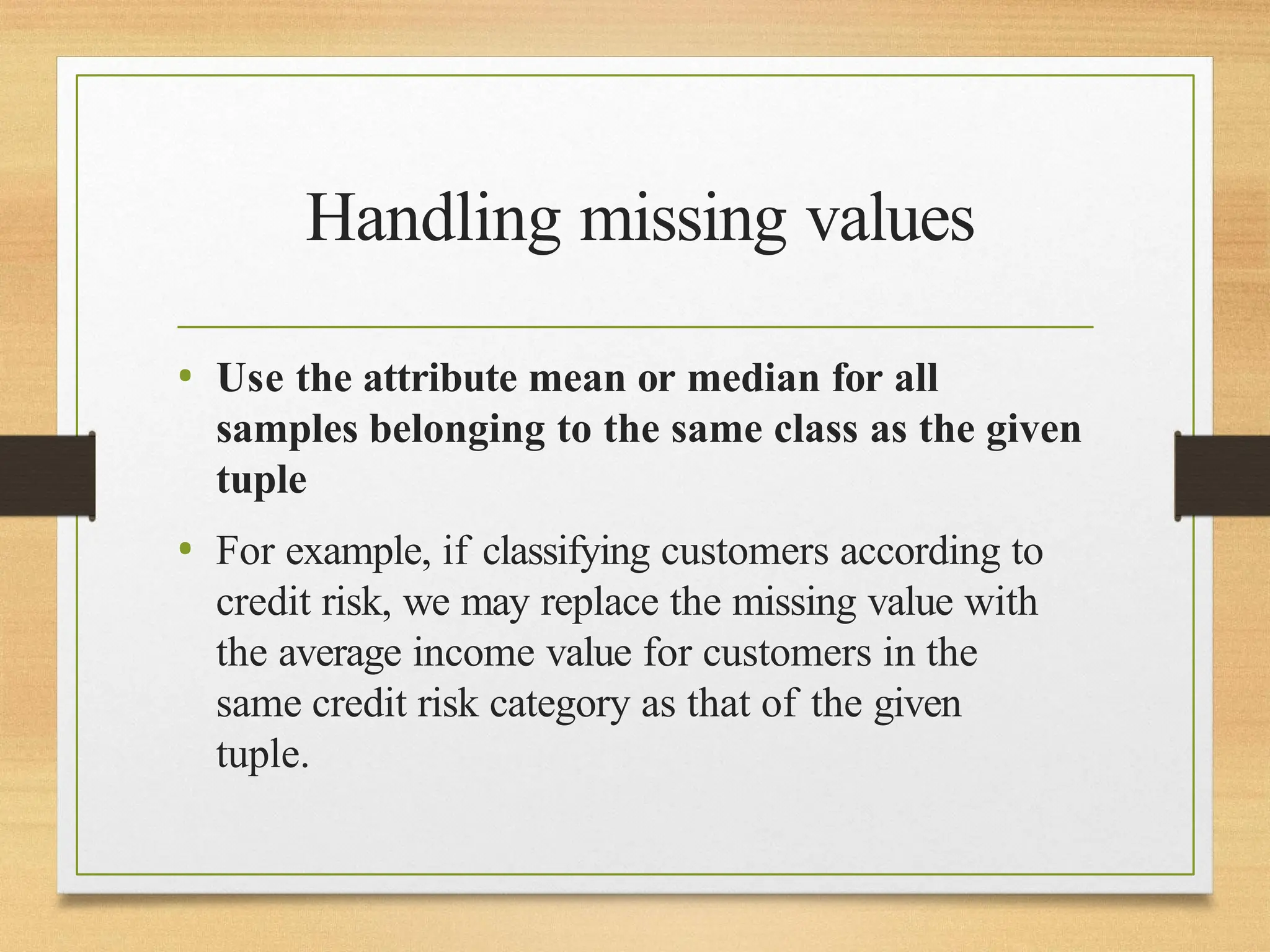 Handling missing values

• Use the attribute mean or median for all samples belonging to the same class as the given tuple

• For example, if classifying customers according to credit risk, we may replace the missing value with the average income value for customers in the same credit risk category as that of the given tuple.